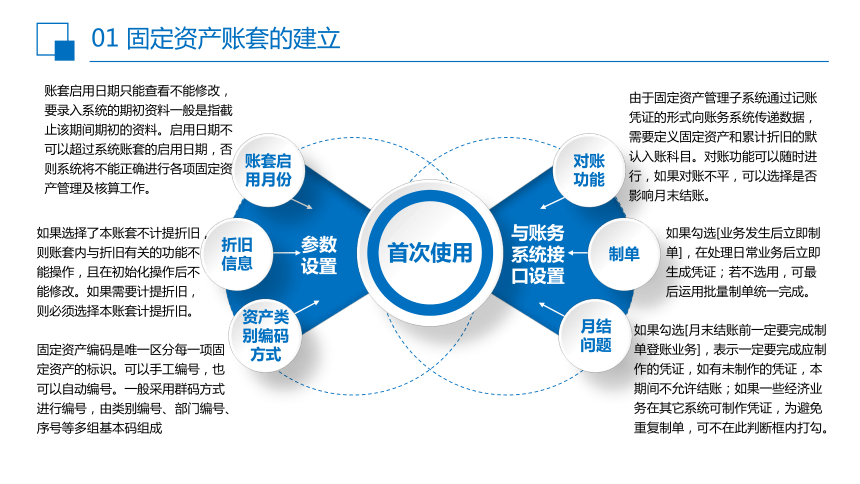 01 固定资产账套的建立

账套启用日期只能查看不能修改，要录入系统的期初资料一般是指截止该期间期初的资料。启用日期不可以超过系统账套的启用日期，否则系统将不能正确进行各项固定资产管理及核算工作。

如果选择了本账套不计提折旧，则账套内与折旧有关的功能不能操作，且在初始化操作后不能修改。如果需要计提折旧，则必须选择本账套计提折旧。

固定资产编码是唯一区分每一项固定资产的标识。可以手工编号，也可以自动编号。一般采用群码方式进行编号，由类别编号、部门编号、序号等多组基本码组成

账套启用月份

折旧信息

资产类别编码方式

参数设置

首次使用

与账务系统接口设置

对账功能

制单

月结问题

由于固定资产管理子系统通过记账凭证的形式向账务系统传递数据，需要定义固定资产和累计折旧的默认入账科目。对账功能可以随时进行，如果对账不平，可以选择是否影响月末结账。

如果勾选[业务发生后立即制单]，在处理日常业务后立即生成凭证；若不选用，可最后运用批量制单统一完成。

如果勾选[月末结账前一定要完成制单登账业务]，表示一定要完成应制作的凭证，如有未制作的凭证，本期间不允许结账；如果一些经济业务在其它系统可制作凭证，为避免重复制单，可不在此判断框内打勾。